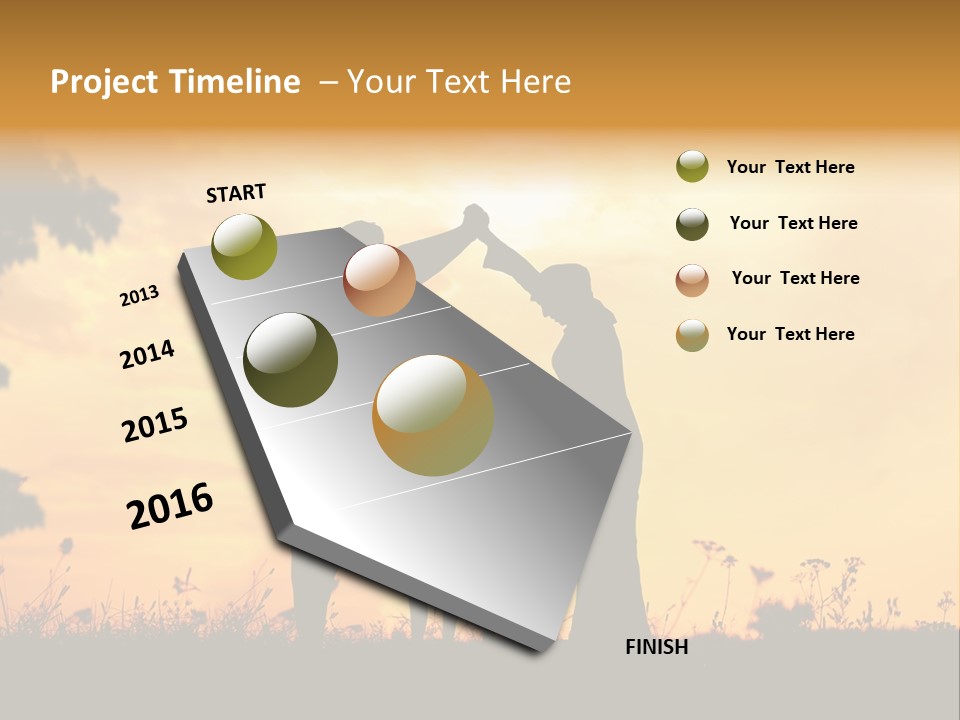 Project Timeline – Your Text Here

START

2013

2014

2015

2016

FINISH

Your Text Here

Your Text Here

Your Text Here

Your Text Here